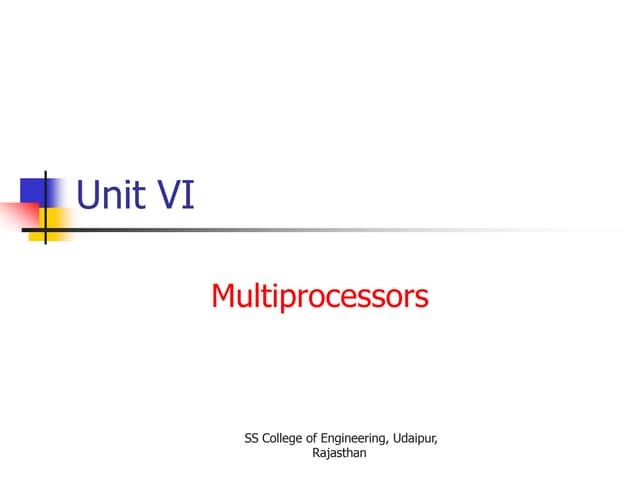 Unit VI

Multiprocessors

SS College of Engineering, Udaipur, Rajasthan